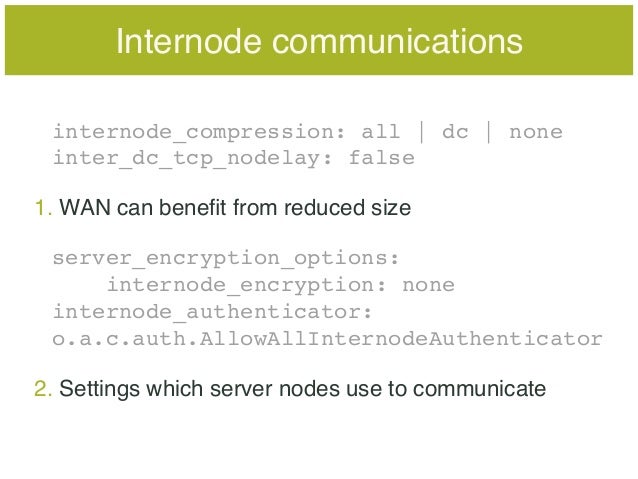 Internode communications

internode_compression: all | dc | none
inter_dc_tcp_nodelay: false

1. WAN can benefit from reduced size

server_encryption_options:
    internode_encryption: none
internode_authenticator:
o.a.c.auth.AllowAllInternodeAuthenticator

2. Settings which server nodes use to communicate